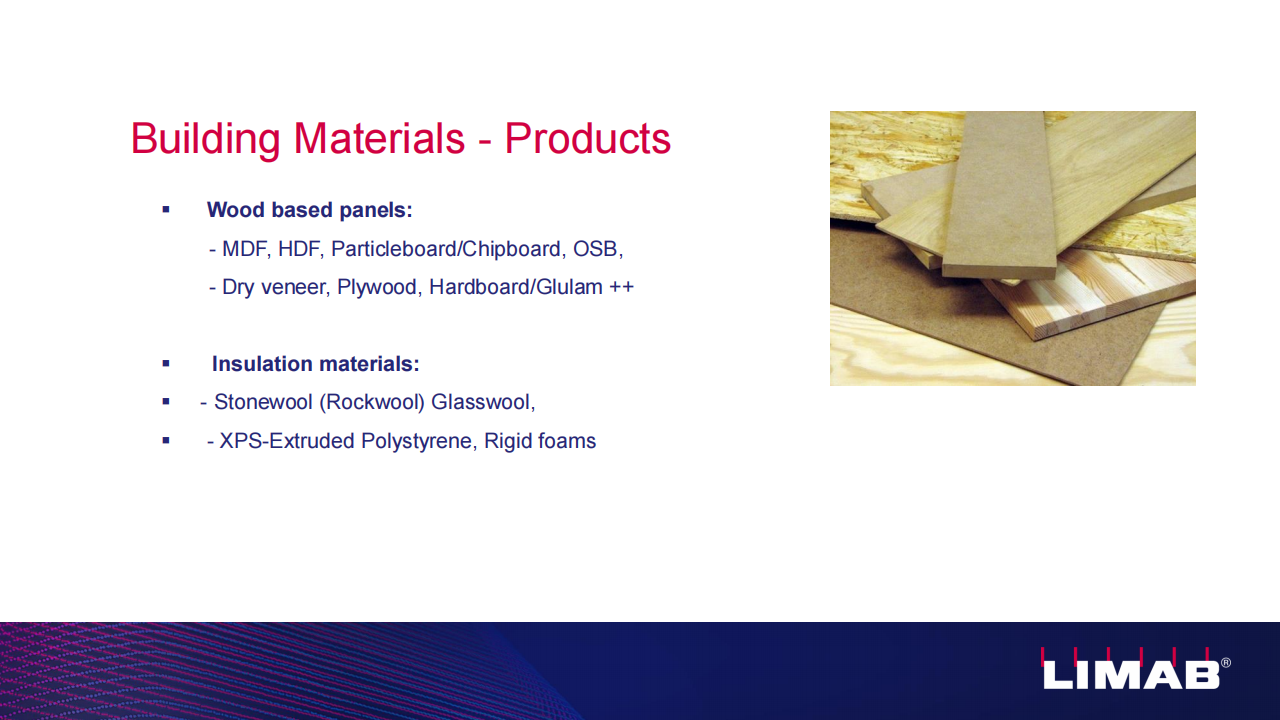 Building Materials - Products

▪ Wood based panels:

- MDF, HDF, Particleboard/Chipboard, OSB,

- Dry veneer, Plywood, Hardboard/Glulam ++

▪ Insulation materials:

▪ - Stonewool (Rockwool) Glasswool,

▪ - XPS-Extruded Polystyrene, Rigid foams

LIMAB®